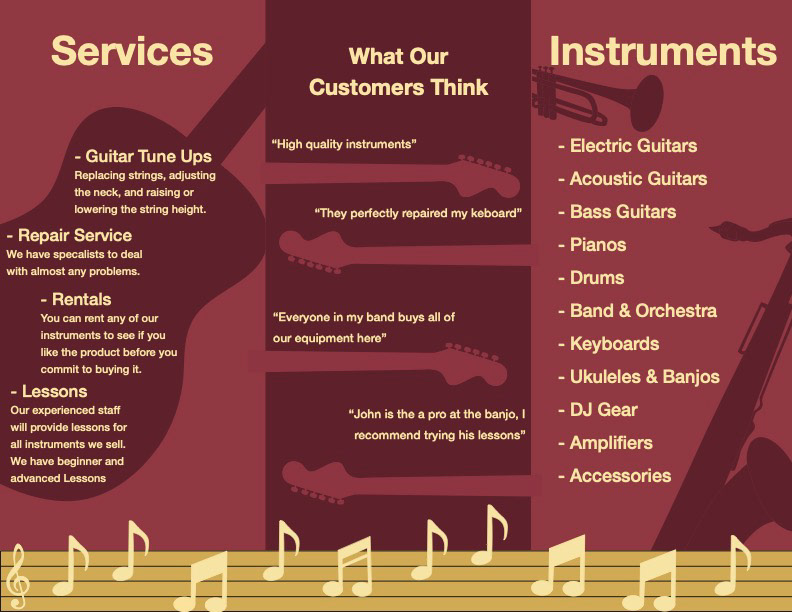 Services

- Guitar Tune Ups
Replacing strings, adjusting the neck, and raising or lowering the string height.

- Repair Service
We have specalists to deal with almost any problems.

- Rentals
You can rent any of our instruments to see if you like the product before you commit to buying it.

- Lessons
Our experienced staff will provide lessons for all instruments we sell. We have beginner and advanced Lessons

What Our Customers Think

“High quality instruments”

“They perfectly repaired my keboard”

“Everyone in my band buys all of our equipment here”

“John is the a pro at the banjo, I recommend trying his lessons”

Instruments

- Electric Guitars
- Acoustic Guitars
- Bass Guitars
- Pianos
- Drums
- Band & Orchestra
- Keyboards
- Ukuleles & Banjos
- DJ Gear
- Amplifiers
- Accessories